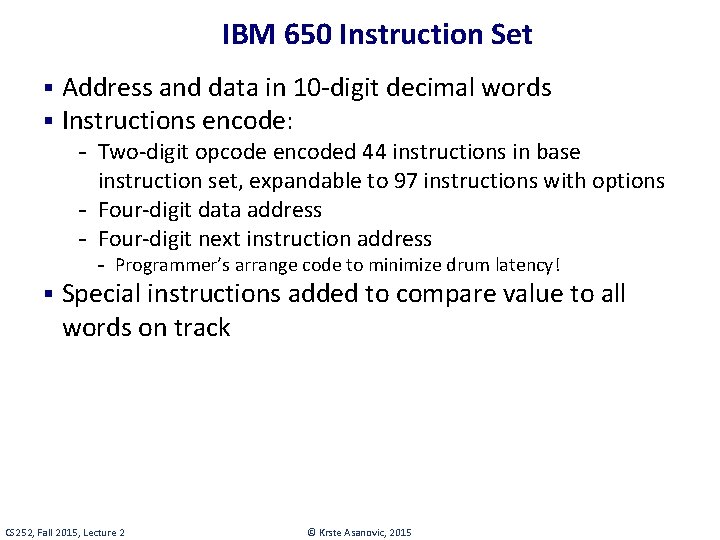 IBM 650 Instruction Set

▪ Address and data in 10-digit decimal words
▪ Instructions encode:
- Two-digit opcode encoded 44 instructions in base instruction set, expandable to 97 instructions with options
- Four-digit data address
- Four-digit next instruction address
- Programmer's arrange code to minimize drum latency!
▪ Special instructions added to compare value to all words on track

CS252, Fall 2015, Lecture 2

© Krste Asanovic, 2015